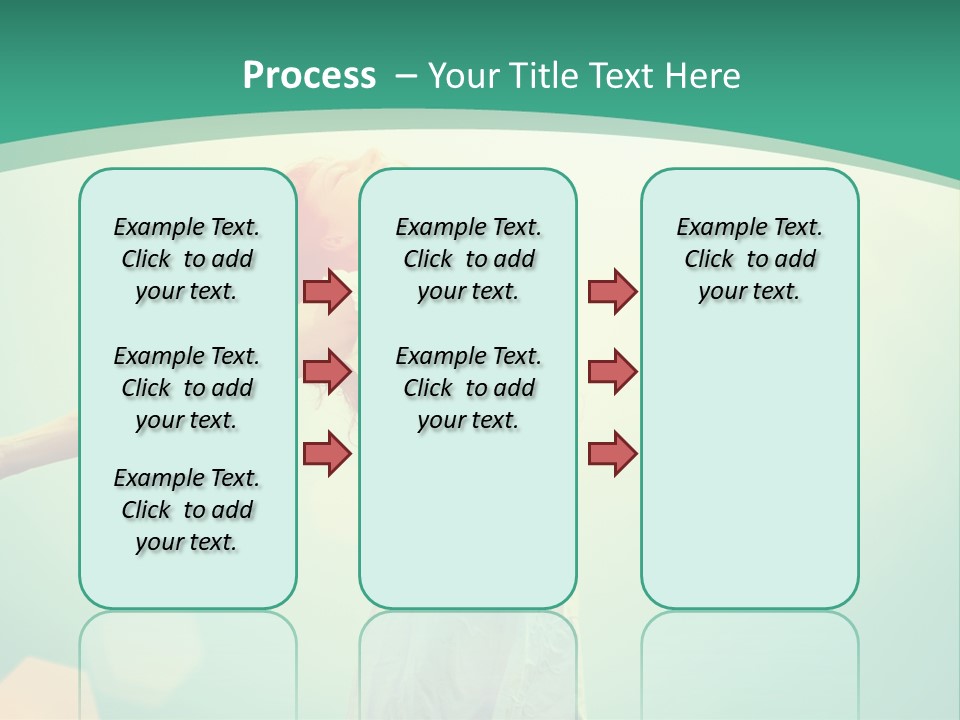 Process – Your Title Text Here

Example Text. Click to add your text.

Example Text. Click to add your text.

Example Text. Click to add your text.

Example Text. Click to add your text.

Example Text. Click to add your text.

Example Text. Click to add your text.